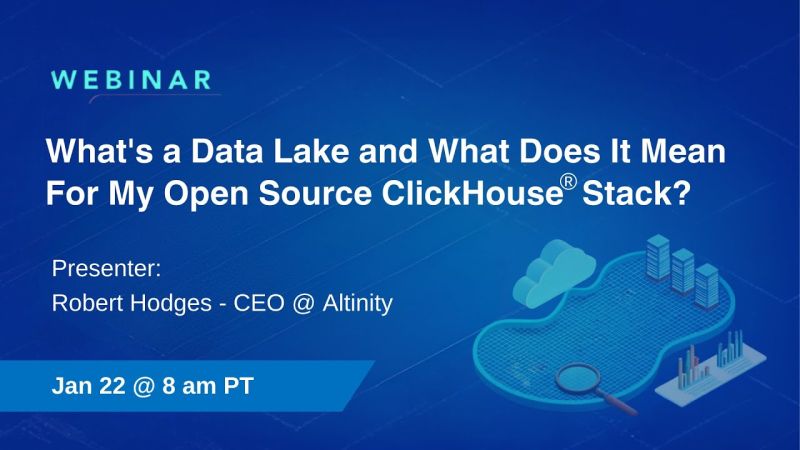 WEBINAR

What's a Data Lake and What Does It Mean For My Open Source ClickHouse® Stack?

Presenter:
Robert Hodges - CEO @ Altinity

Jan 22 @ 8 am PT